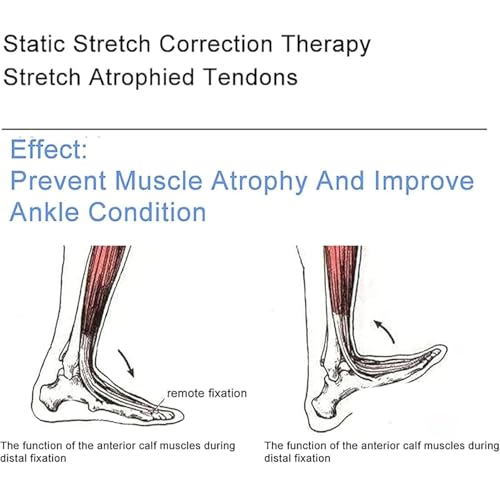 Static Stretch Correction Therapy
Stretch Atrophied Tendons

Effect:
Prevent Muscle Atrophy And Improve Ankle Condition

remote fixation

The function of the anterior calf muscles during distal fixation

The function of the anterior calf muscles during distal fixation